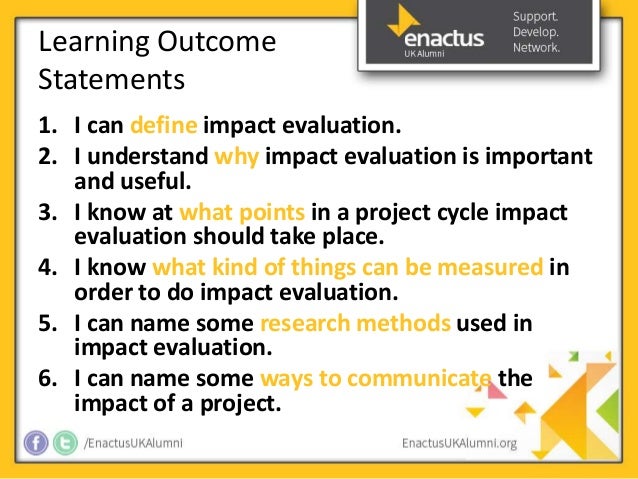 Learning Outcome Statements

enactus
UK Alumni

Support.
Develop.
Network.

1. I can define impact evaluation.
2. I understand why impact evaluation is important and useful.
3. I know at what points in a project cycle impact evaluation should take place.
4. I know what kind of things can be measured in order to do impact evaluation.
5. I can name some research methods used in impact evaluation.
6. I can name some ways to communicate the impact of a project.

/EnactusUKAlumni

EnactusUKAlumni.org